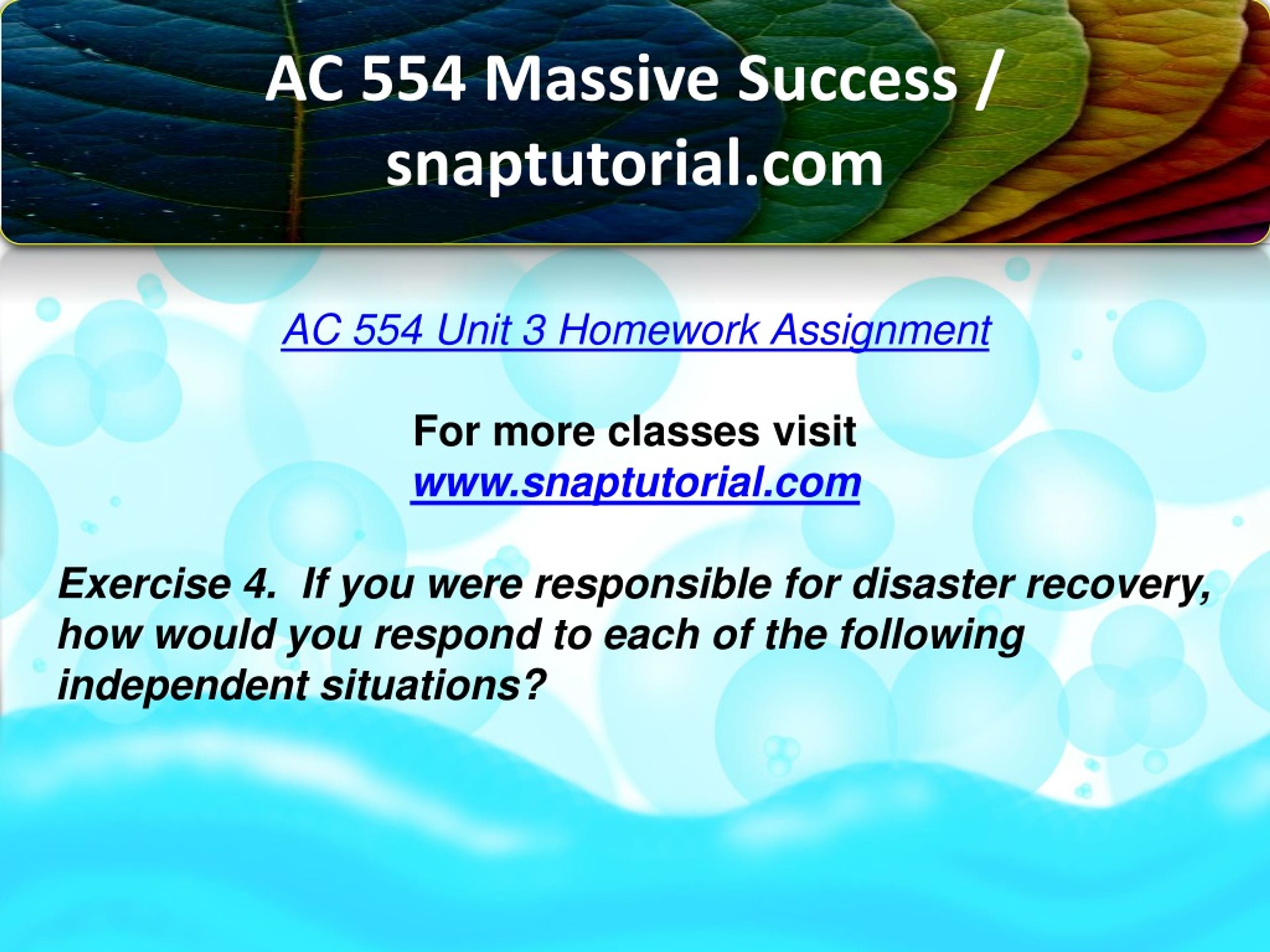 AC 554 Massive Success / snaptutorial.com

AC 554 Unit 3 Homework Assignment

For more classes visit
www.snaptutorial.com

Exercise 4. If you were responsible for disaster recovery, how would you respond to each of the following independent situations?